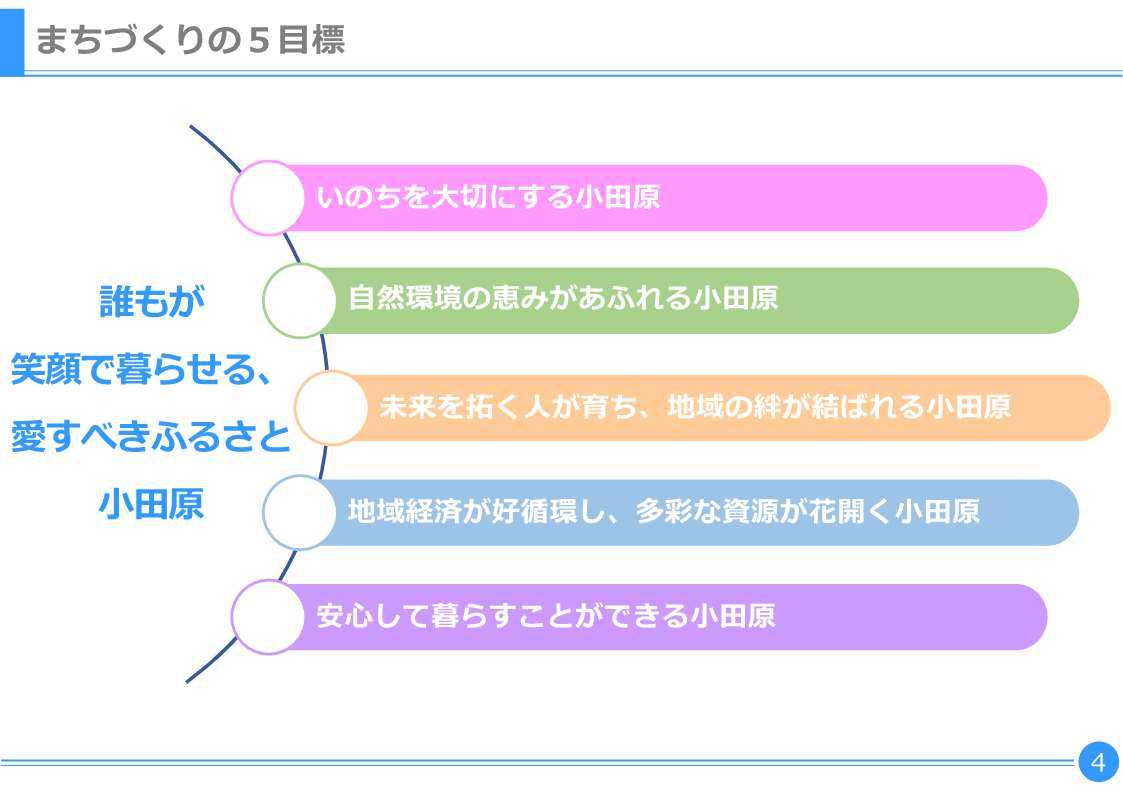 まちづくりの５目標

誰もが
笑顔で暮らせる、
愛すべきふるさと
小田原

いのちを大切にする小田原

自然環境の恵みがあふれる小田原

未来を拓く人が育ち、地域の絆が結ばれる小田原

地域経済が好循環し、多彩な資源が花開く小田原

安心して暮らすことができる小田原

4